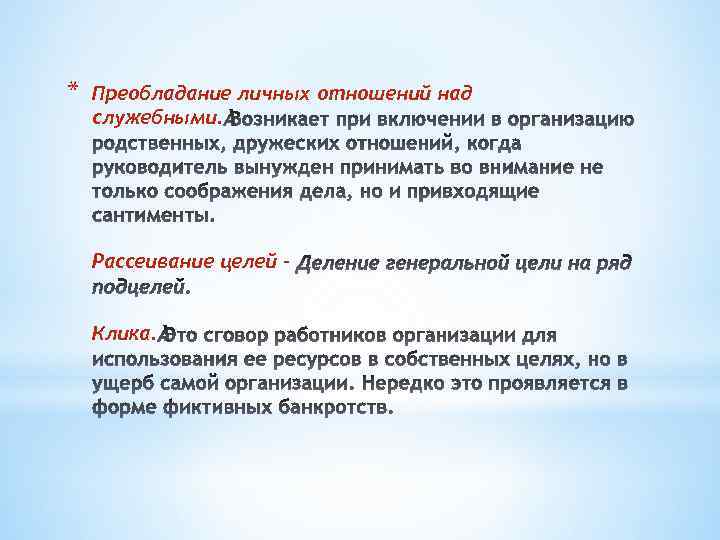 * Преобладание личных отношений над служебными. Возникает при включении в организацию родственных, дружеских отношений, когда руководитель вынужден принимать во внимание не только соображения дела, но и привходящие сантименты.

Рассеивание целей - Деление генеральной цели на ряд подцелей.

Клика. Это сговор работников организации для использования ее ресурсов в собственных целях, но в ущерб самой организации. Нередко это проявляется в форме фиктивных банкротств.